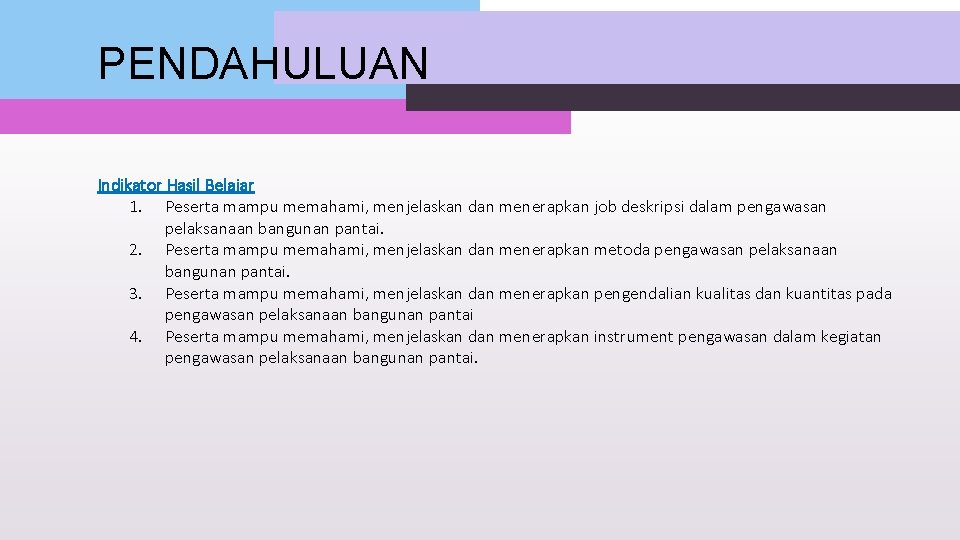 PENDAHULUAN

Indikator Hasil Belajar
1. Peserta mampu memahami, menjelaskan dan menerapkan job deskripsi dalam pengawasan pelaksanaan bangunan pantai.
2. Peserta mampu memahami, menjelaskan dan menerapkan metoda pengawasan pelaksanaan bangunan pantai.
3. Peserta mampu memahami, menjelaskan dan menerapkan pengendalian kualitas dan kuantitas pada pengawasan pelaksanaan bangunan pantai
4. Peserta mampu memahami, menjelaskan dan menerapkan instrument pengawasan dalam kegiatan pengawasan pelaksanaan bangunan pantai.